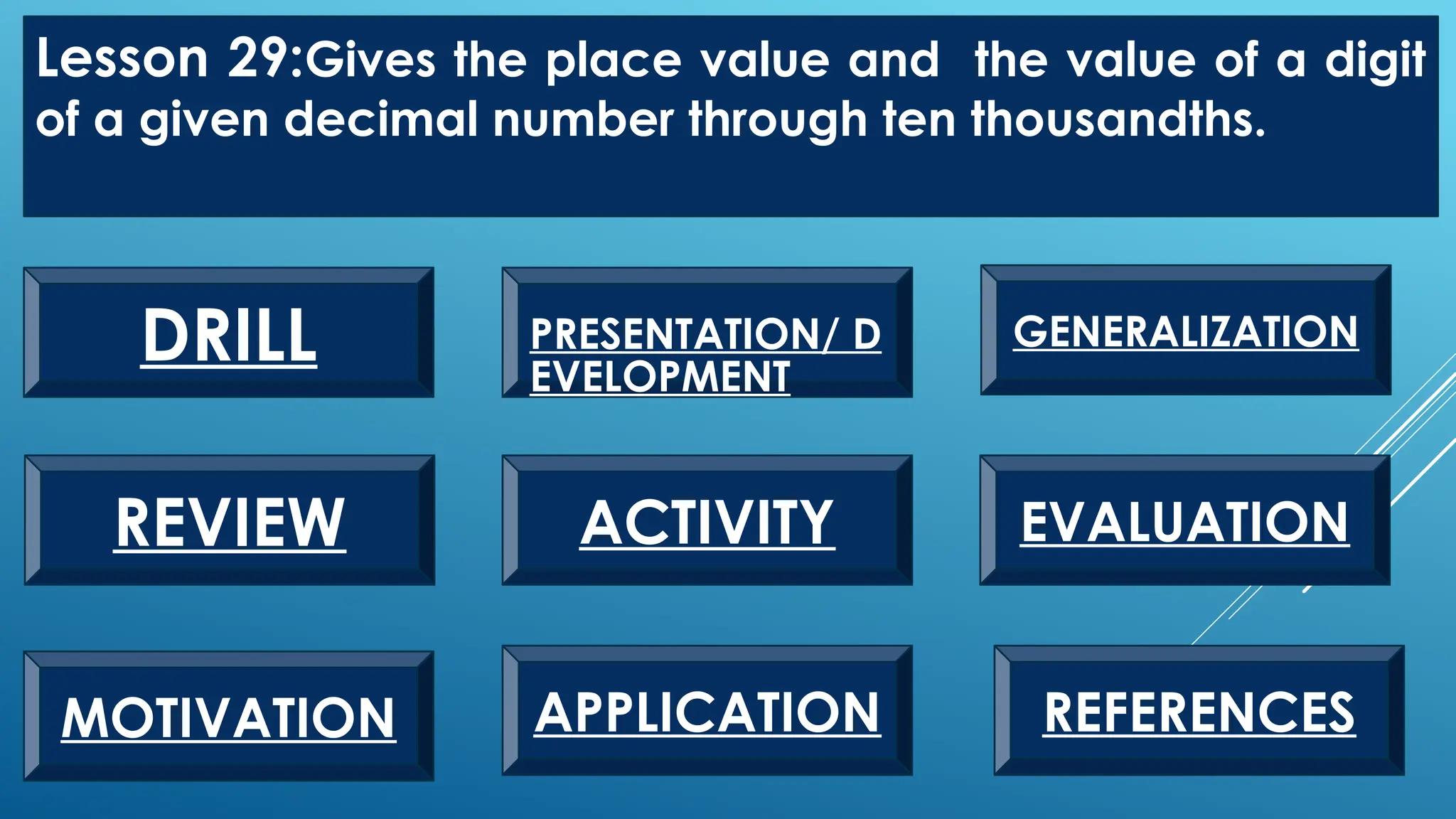 Lesson 29:Gives the place value and the value of a digit of a given decimal number through ten thousandths.

DRILL

PRESENTATION/ D EVELOPMENT

GENERALIZATION

REVIEW

ACTIVITY

EVALUATION

MOTIVATION

APPLICATION

REFERENCES